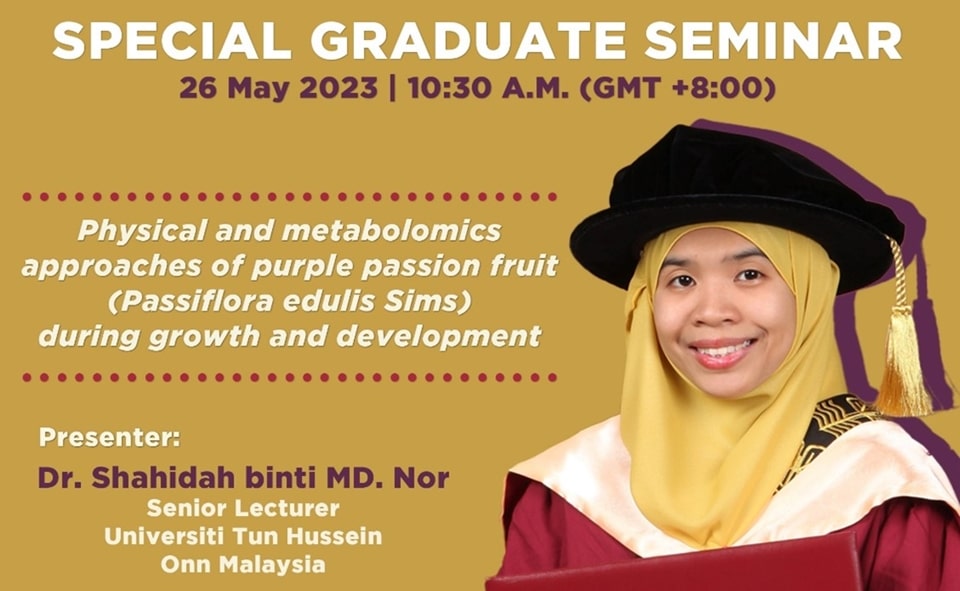 SPECIAL GRADUATE SEMINAR
26 May 2023 | 10:30 A.M. (GMT +8:00)

Physical and metabolomics approaches of purple passion fruit (Passiflora edulis Sims) during growth and development

Presenter:
Dr. Shahidah binti MD. Nor
Senior Lecturer
Universiti Tun Hussein Onn Malaysia